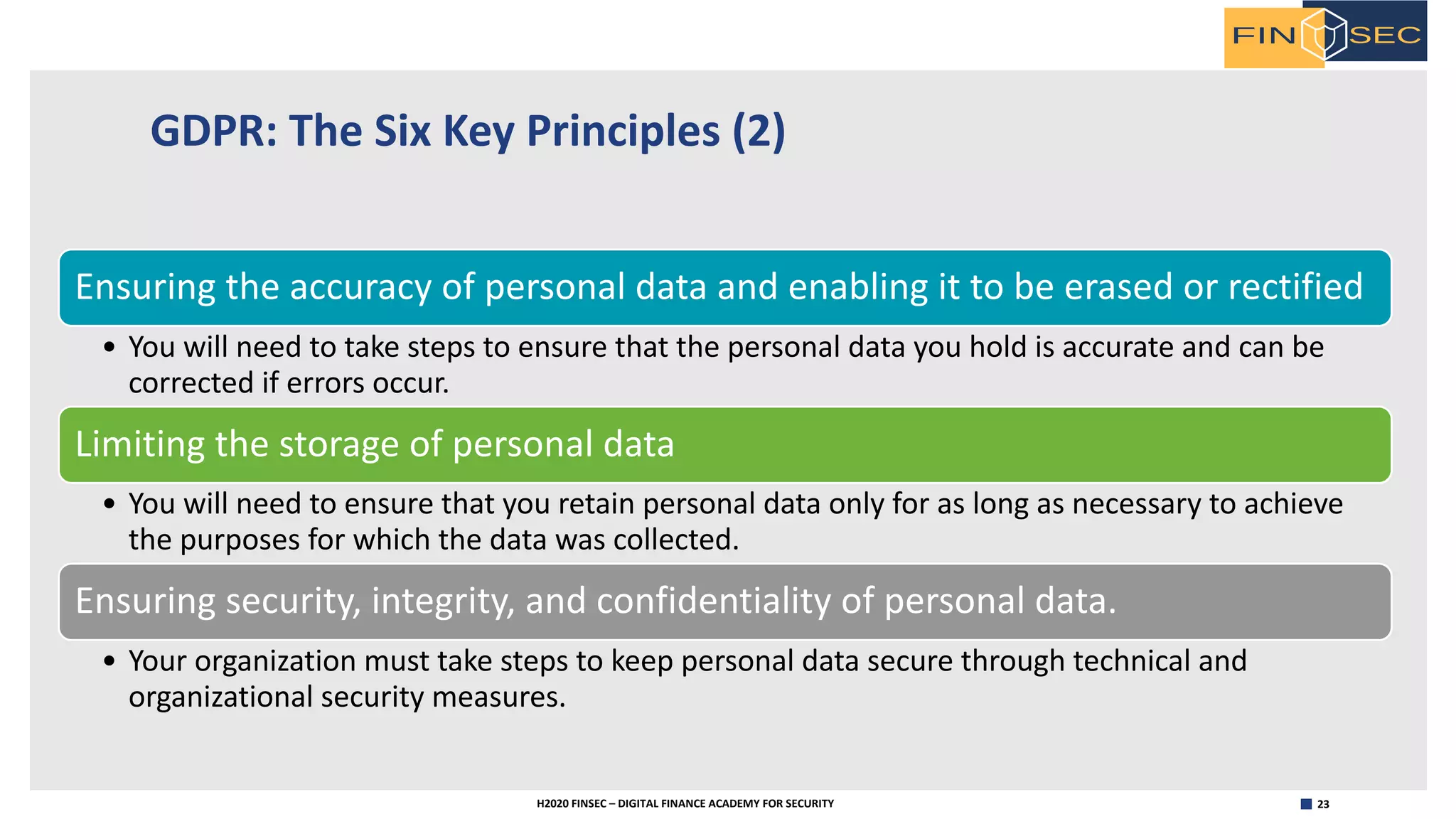 FIN SEC

GDPR: The Six Key Principles (2)

Ensuring the accuracy of personal data and enabling it to be erased or rectified

• You will need to take steps to ensure that the personal data you hold is accurate and can be corrected if errors occur.

Limiting the storage of personal data

• You will need to ensure that you retain personal data only for as long as necessary to achieve the purposes for which the data was collected.

Ensuring security, integrity, and confidentiality of personal data.

• Your organization must take steps to keep personal data secure through technical and organizational security measures.

H2020 FINSEC – DIGITAL FINANCE ACADEMY FOR SECURITY

23